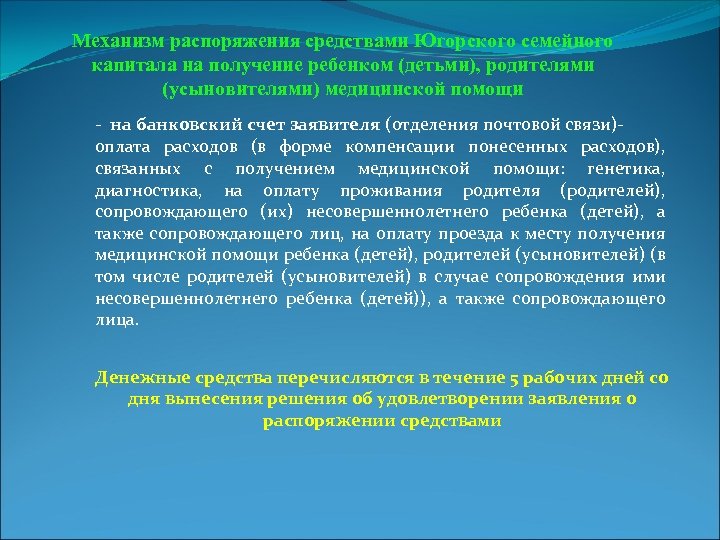 Механизм распоряжения средствами Югорского семейного капитала на получение ребенком (детьми), родителями (усыновителями) медицинской помощи

- на банковский счет заявителя (отделения почтовой связи)- оплата расходов (в форме компенсации понесенных расходов), связанных с получением медицинской помощи: генетика, диагностика, на оплату проживания родителя (родителей), сопровождающего (их) несовершеннолетнего ребенка (детей), а также сопровождающего лиц, на оплату проезда к месту получения медицинской помощи ребенка (детей), родителей (усыновителей) (в том числе родителей (усыновителей) в случае сопровождения ими несовершеннолетнего ребенка (детей)), а также сопровождающего лица.

Денежные средства перечисляются в течение 5 рабочих дней со дня вынесения решения об удовлетворении заявления о распоряжении средствами